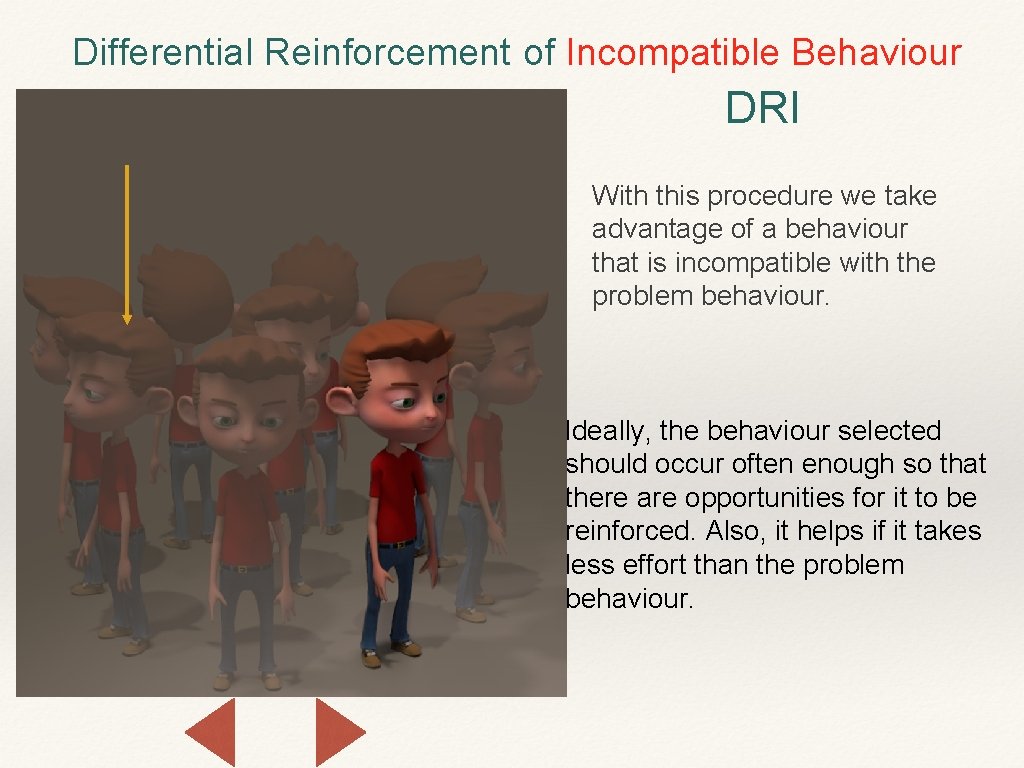 Differential Reinforcement of Incompatible Behaviour

DRI

With this procedure we take advantage of a behaviour that is incompatible with the problem behaviour.

Ideally, the behaviour selected should occur often enough so that there are opportunities for it to be reinforced. Also, it helps if it takes less effort than the problem behaviour.